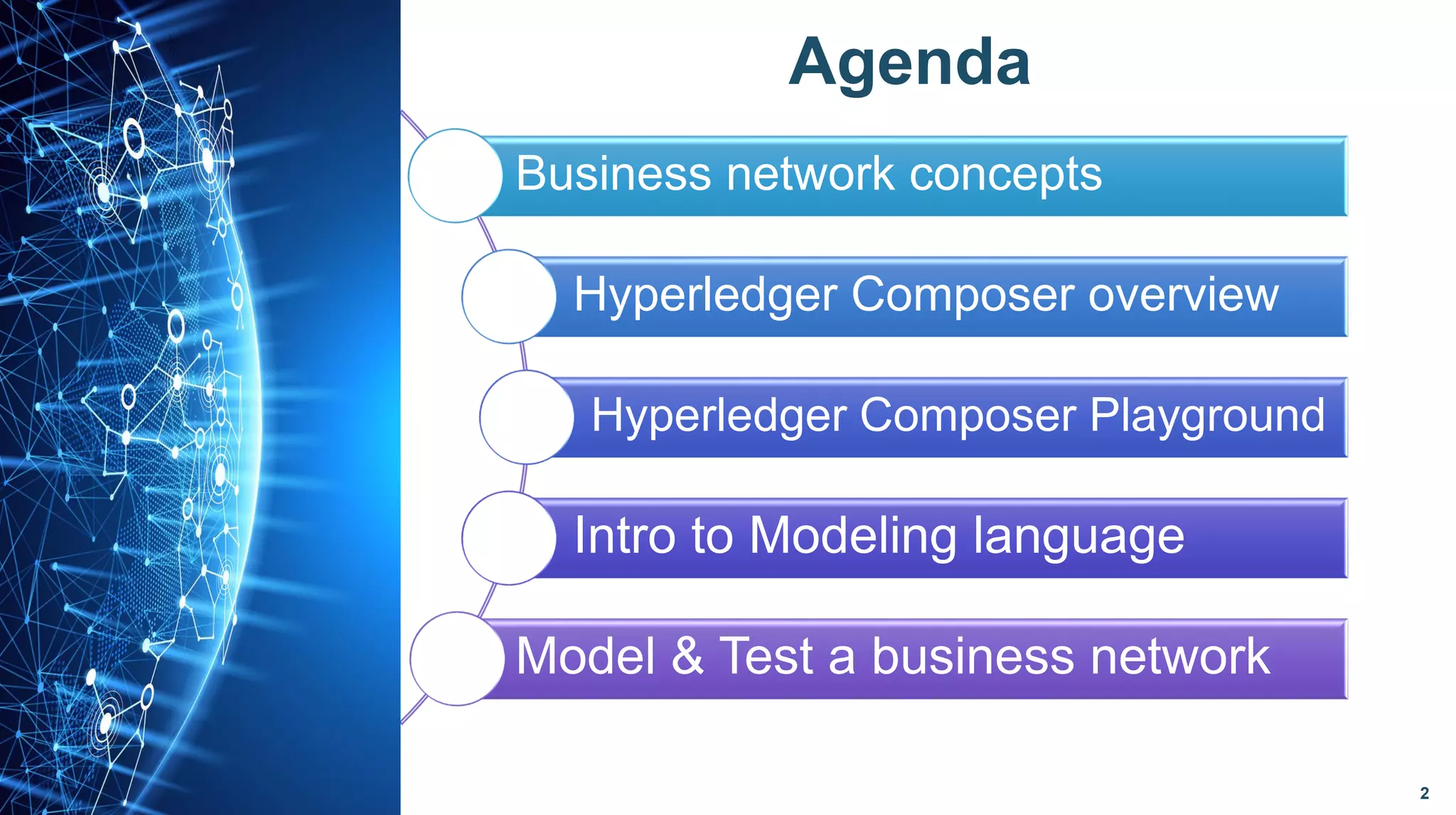 Agenda

Business network concepts

Hyperledger Composer overview

Hyperledger Composer Playground

Intro to Modeling language

Model & Test a business network

2